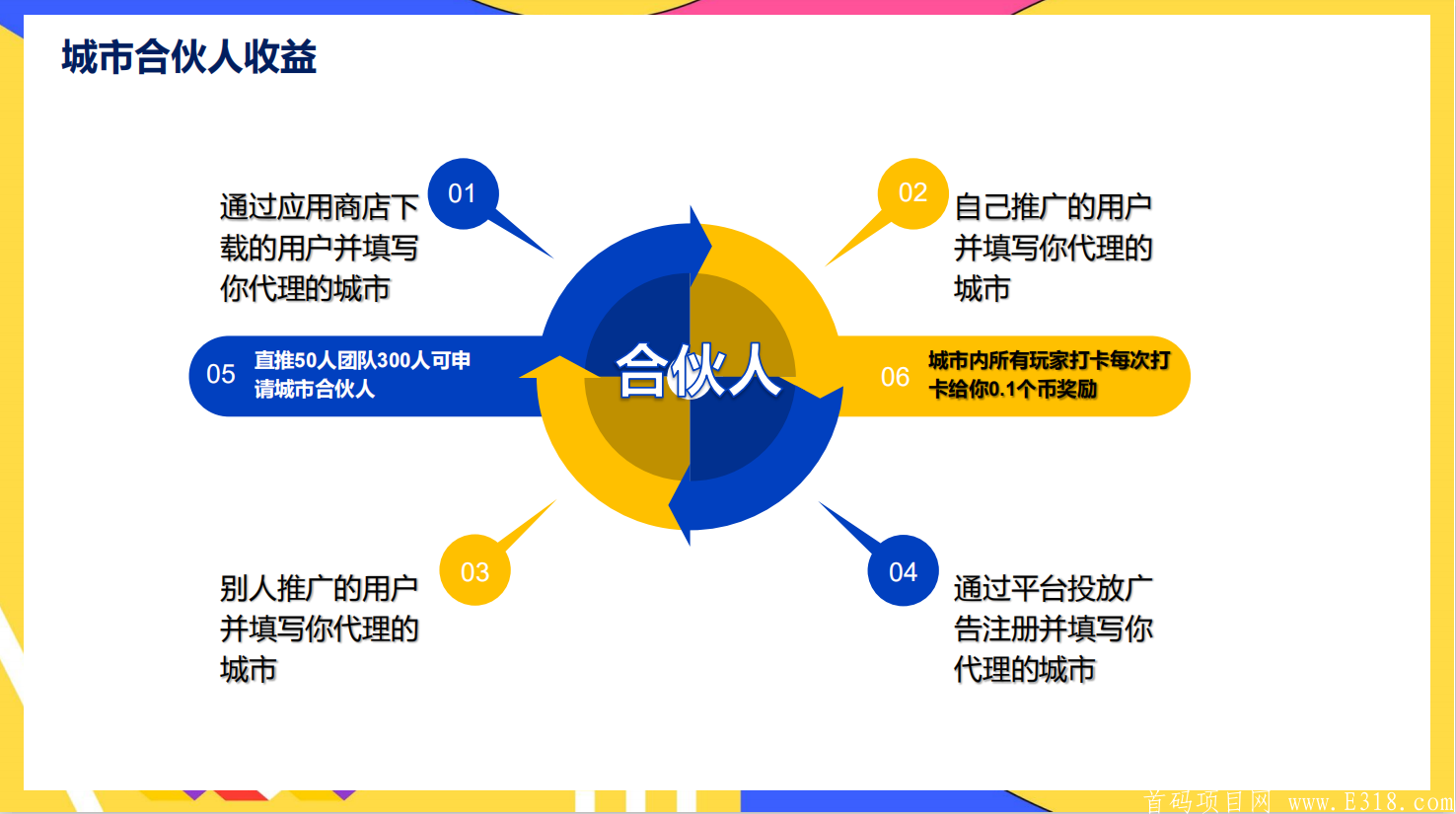 城市合伙人收益

01
通过应用商店下载的用户并填写你代理的城市

02
自己推广的用户并填写你代理的城市

05 直推50人团队300人可申请城市合伙人

合伙人

06 城市内所有玩家打卡每次打卡给你0.1个币奖励

03
别人推广的用户并填写你代理的城市

04
通过平台投放广告注册并填写你代理的城市

首码项目网 www.E318.com